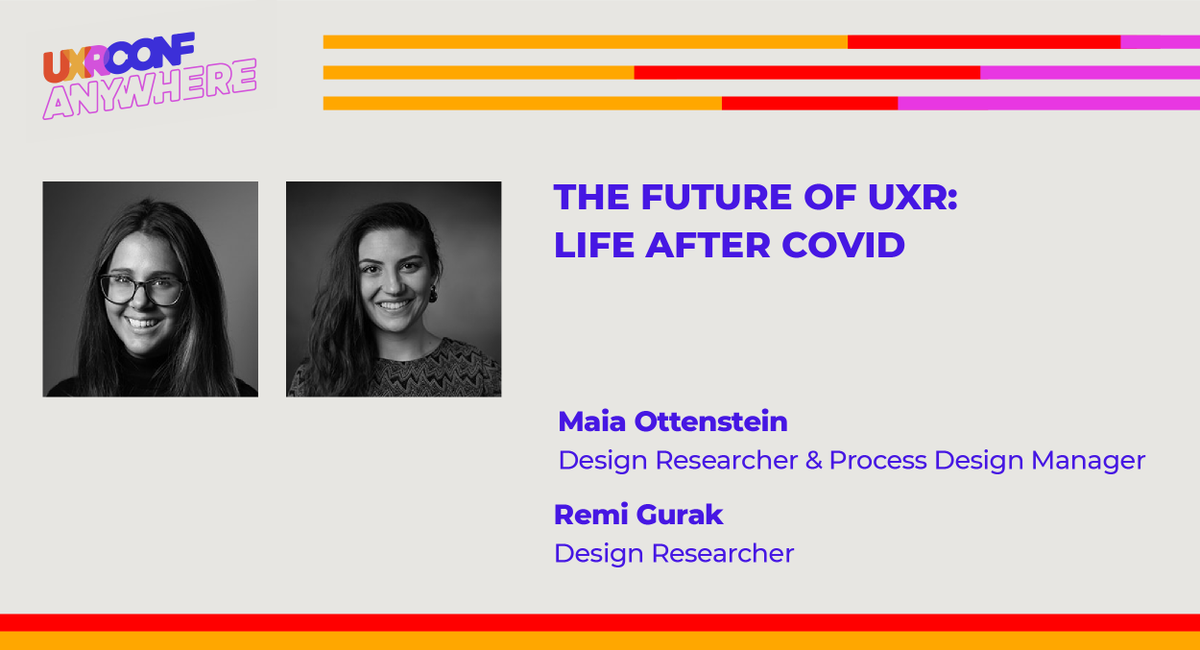 UXRCONF
ANYWHERE

THE FUTURE OF UXR:
LIFE AFTER COVID

Maia Ottenstein
Design Researcher & Process Design Manager

Remi Gurak
Design Researcher